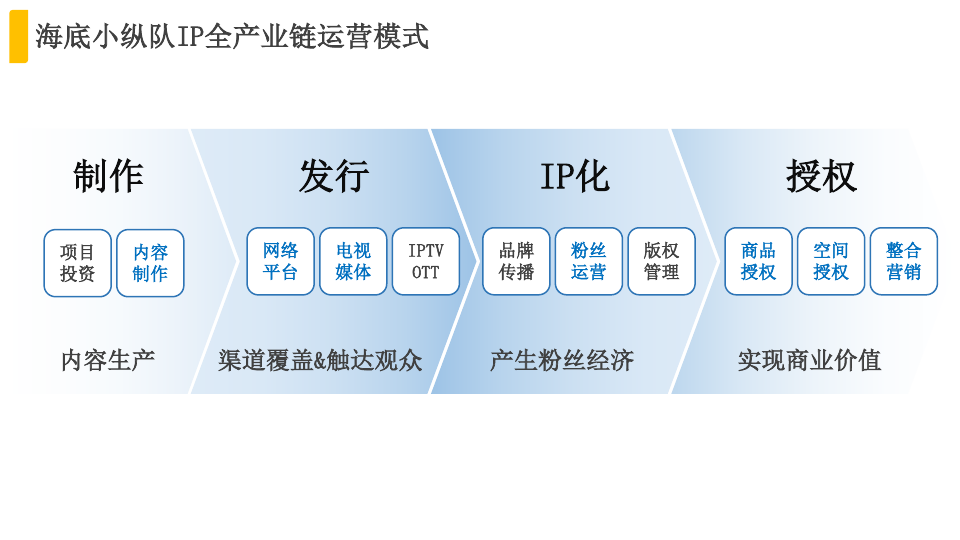 海底小纵队IP全产业链运营模式

制作

项目投资

内容制作

内容生产

发行

网络平台

电视媒体

IPTV OTT

渠道覆盖&触达观众

IP化

品牌传播

粉丝运营

版权管理

产生粉丝经济

授权

商品授权

空间授权

整合营销

实现商业价值